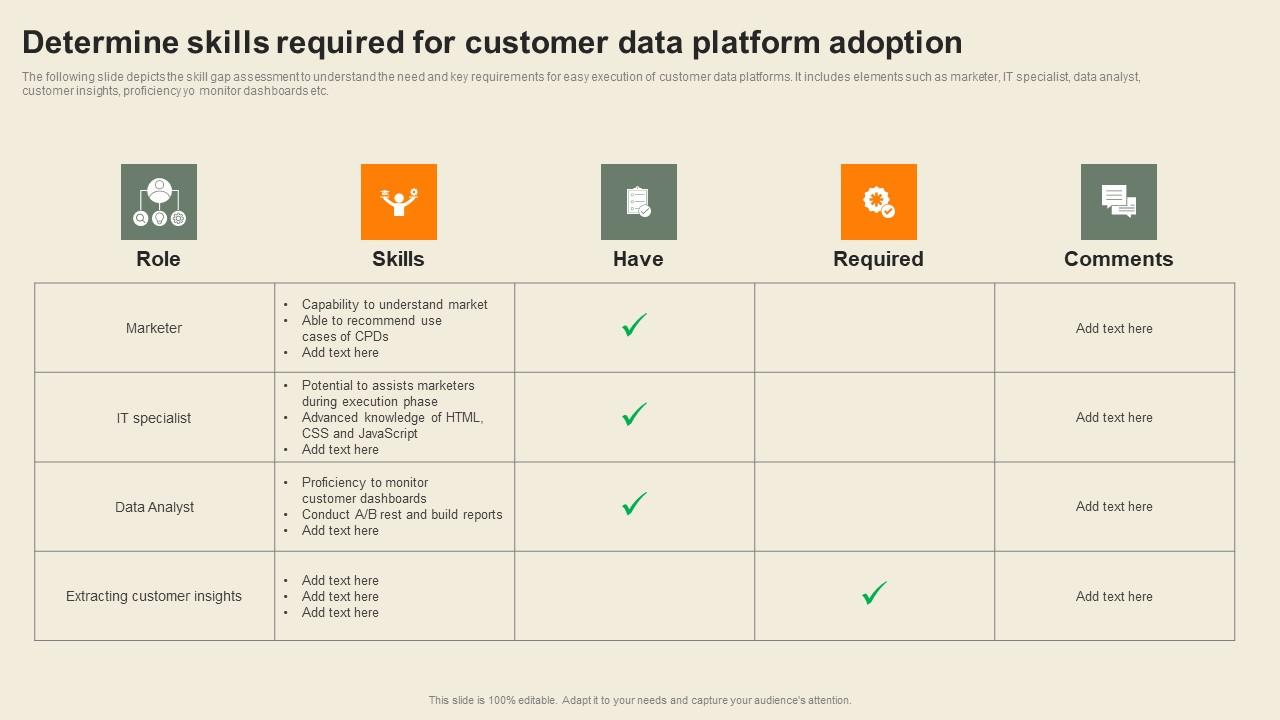 Determine skills required for customer data platform adoption

The following slide depicts the skill gap assessment to understand the need and key requirements for easy execution of customer data platforms. It includes elements such as marketer, IT specialist, data analyst, customer insights, proficiency yo monitor dashboards etc.

| Role | Skills | Have | Required | Comments |
|---|---|---|---|---|
| Marketer | • Capability to understand market • Able to recommend use cases of CPDs • Add text here | ✓ | | Add text here |
| IT specialist | • Potential to assists marketers during execution phase • Advanced knowledge of HTML, CSS and JavaScript • Add text here | ✓ | | Add text here |
| Data Analyst | • Proficiency to monitor customer dashboards • Conduct A/B rest and build reports • Add text here | ✓ | | Add text here |
| Extracting customer insights | • Add text here • Add text here • Add text here | | ✓ | Add text here |

This slide is 100% editable. Adapt it to your needs and capture your audience's attention.